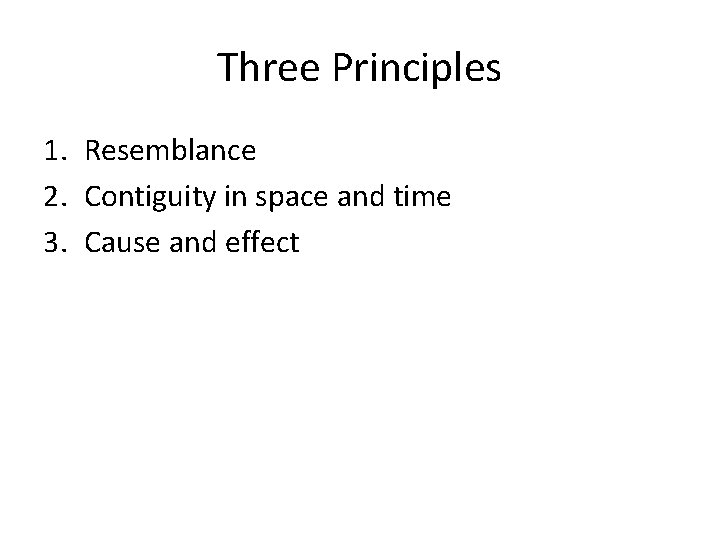 Three Principles

1. Resemblance
2. Contiguity in space and time
3. Cause and effect